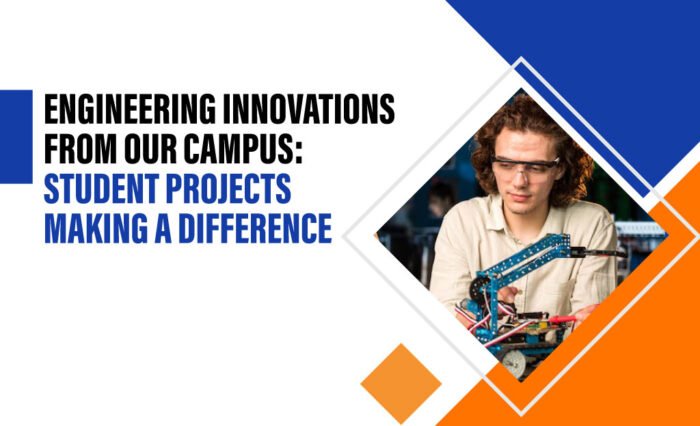 ENGINEERING INNOVATIONS FROM OUR CAMPUS: STUDENT PROJECTS MAKING A DIFFERENCE